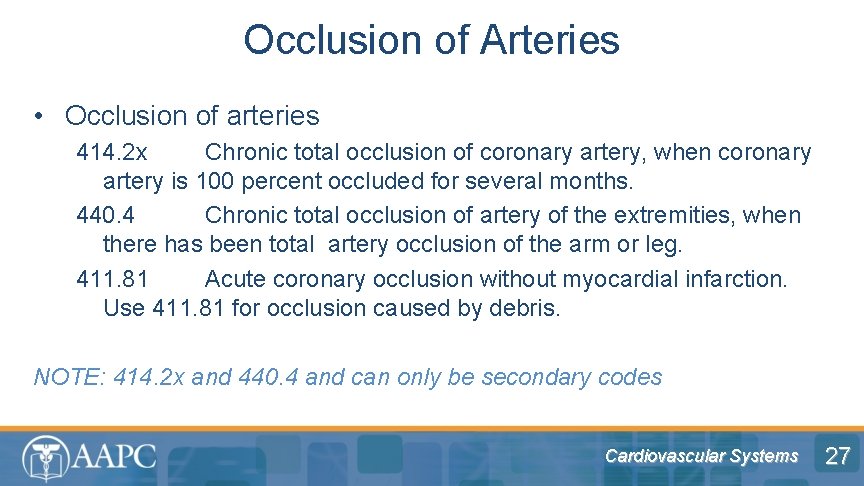 Occlusion of Arteries

• Occlusion of arteries

414.2x Chronic total occlusion of coronary artery, when coronary artery is 100 percent occluded for several months.

440.4 Chronic total occlusion of artery of the extremities, when there has been total artery occlusion of the arm or leg.

411.81 Acute coronary occlusion without myocardial infarction. Use 411.81 for occlusion caused by debris.

NOTE: 414.2x and 440.4 and can only be secondary codes

AAPC

Cardiovascular Systems 27